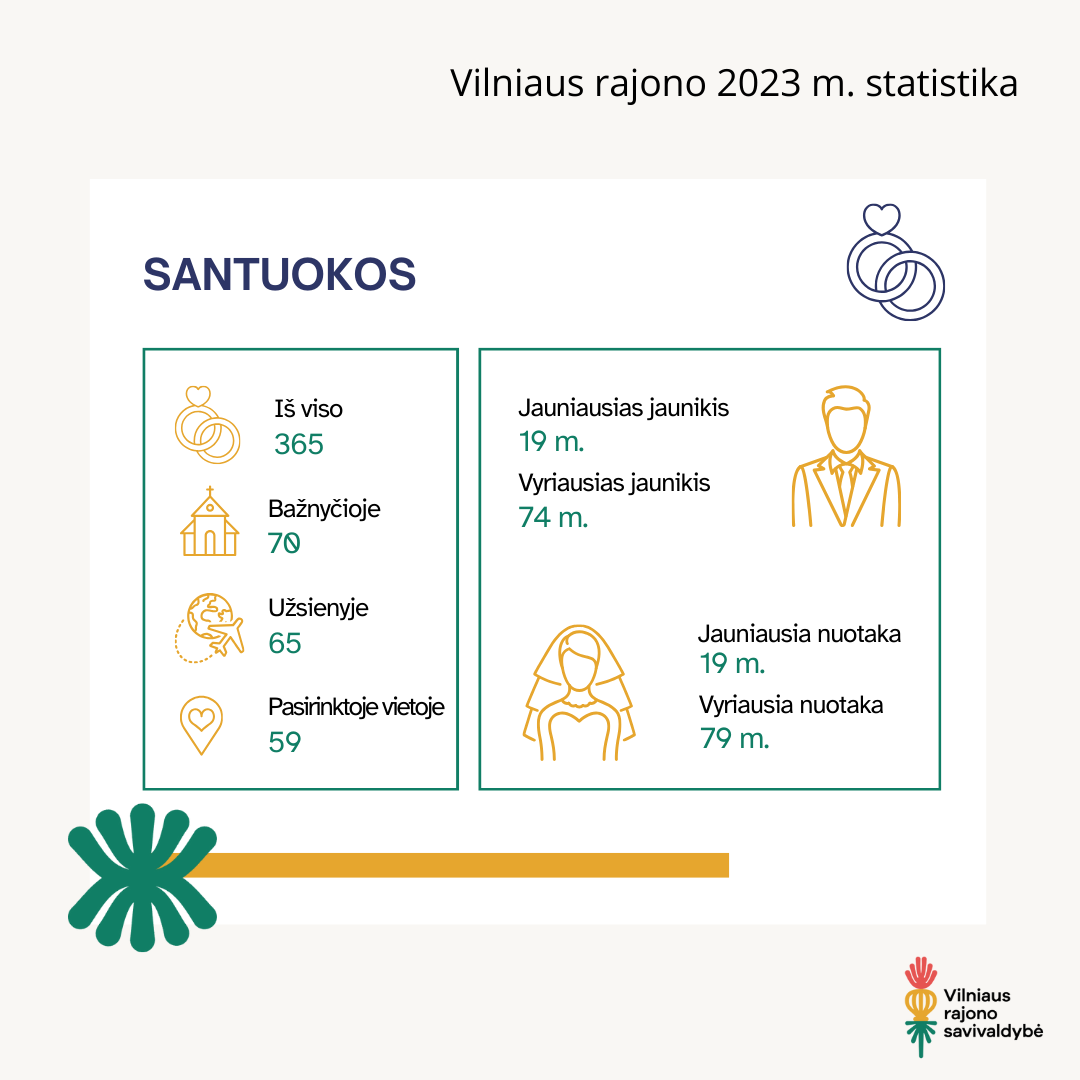 Vilniaus rajono 2023 m. statistika

SANTUOKOS

Iš viso
365

Bažnyčioje
70

Užsienyje
65

Pasirinktoje vietoje
59

Jauniausias jaunikis
19 m.

Vyriausias jaunikis
74 m.

Jauniausia nuotaka
19 m.

Vyriausia nuotaka
79 m.

Vilniaus rajono savivaldybė